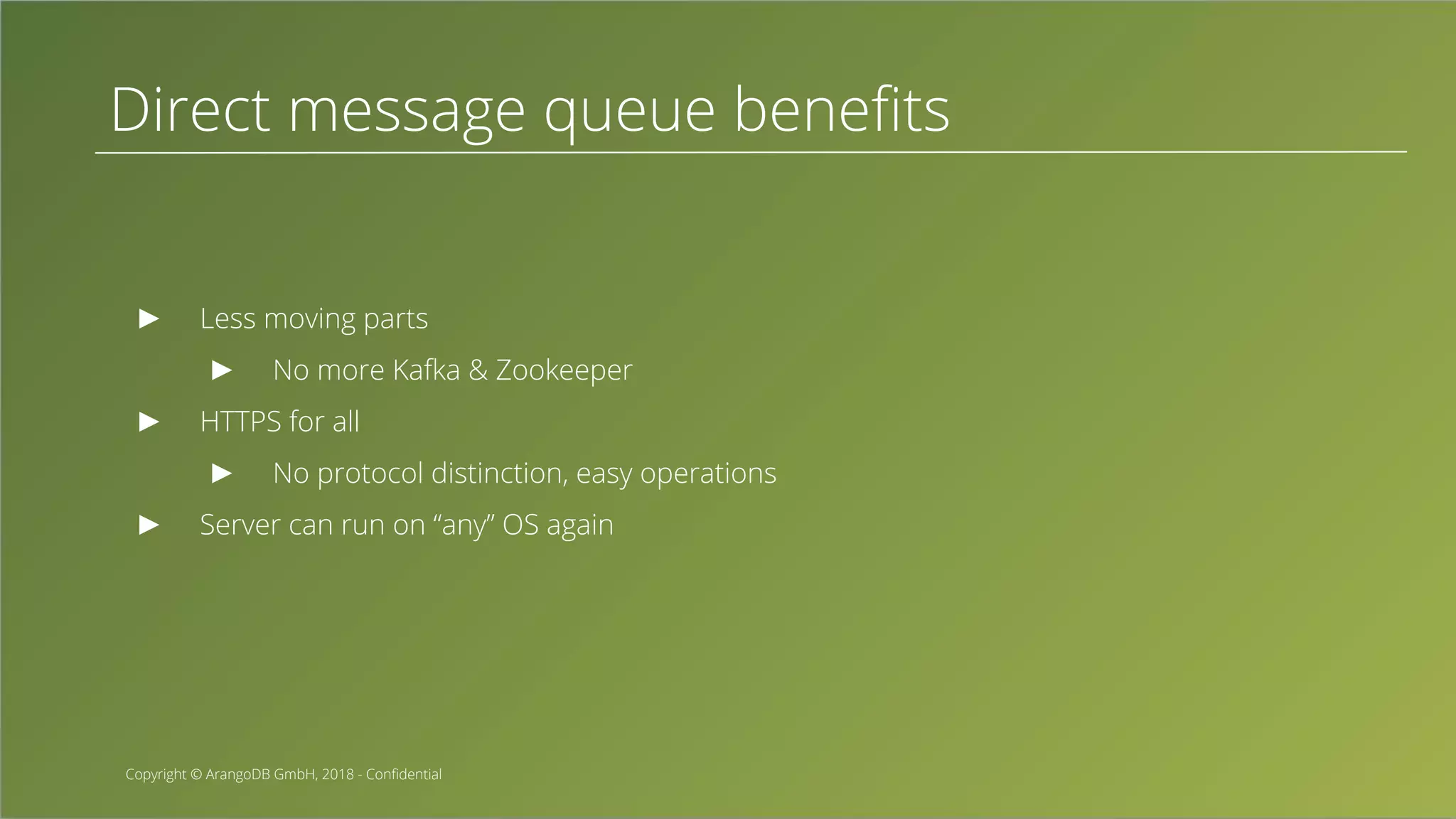 Direct message queue benefits

▶ Less moving parts

▶ No more Kafka & Zookeeper

▶ HTTPS for all

▶ No protocol distinction, easy operations

▶ Server can run on “any” OS again

Copyright © ArangoDB GmbH, 2018 - Confidential